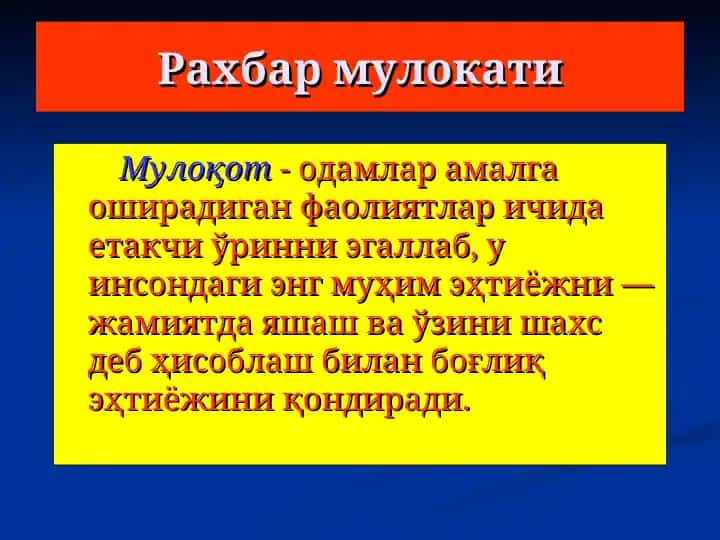 Рахбар мулокати

Мулоқот - одамлар амалга оширадиган фаолиятлар ичида етакчи ўринни эгаллаб, у инсондаги энг муҳим эҳтиёжни — жамиятда яшаш ва ўзини шахс деб ҳисоблаш билан боғлиқ эҳтиёжини қондиради.